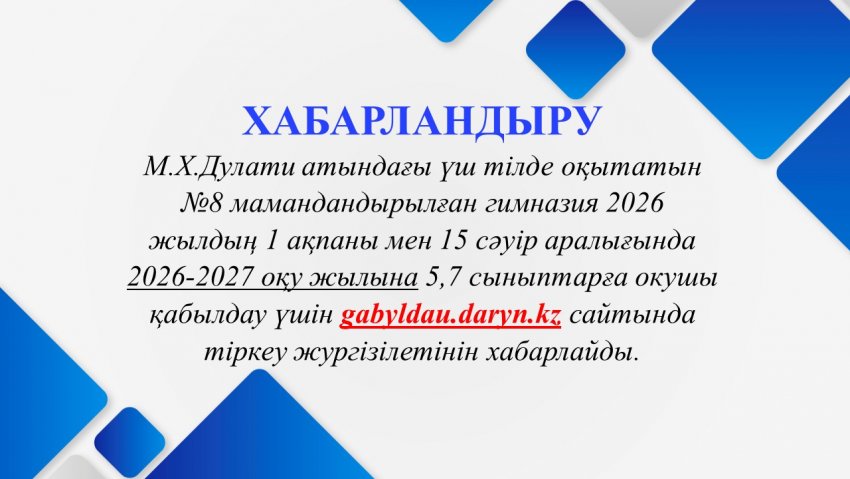 ХАБАРЛАНДЫРУ

М.Х.Дулати атындағы үш тілде оқытатын №8 мамандандырылған гимназия 2026 жылдың 1 ақпаны мен 15 сәуір аралығында 2026-2027 оқу жылына 5,7 сыныптарға окушы қабылдау үшін gabyldau.daryn.kz сайтында тіркеу жүргізілетінін хабарлайды.